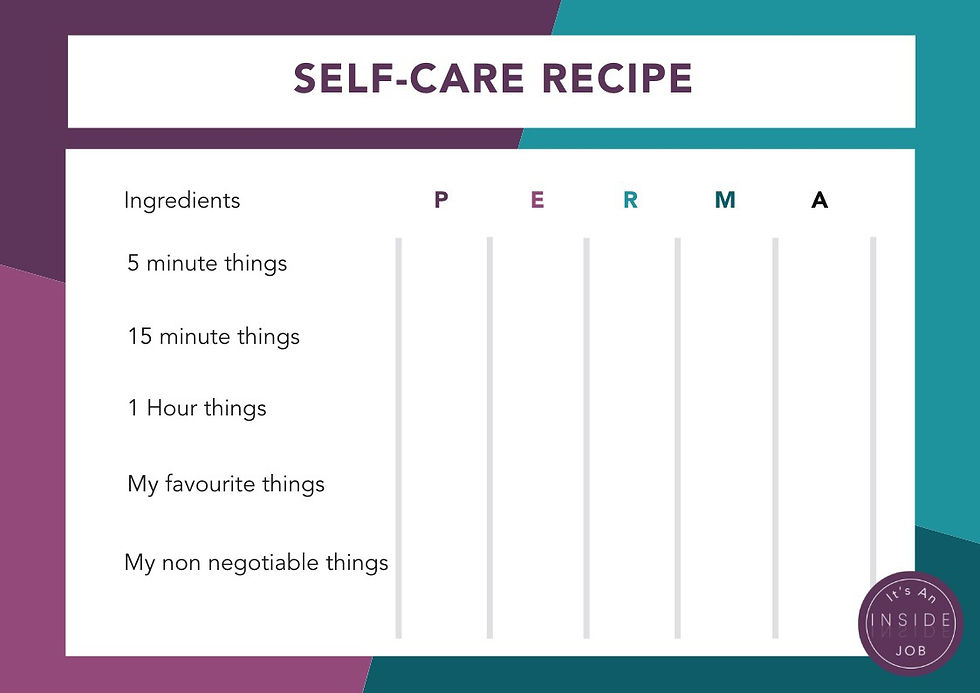 SELF-CARE RECIPE

| Ingredients | P | E | R | M | A |
|---|---|---|---|---|---|
| 5 minute things | | | | | |
| 15 minute things | | | | | |
| 1 Hour things | | | | | |
| My favourite things | | | | | |
| My non negotiable things | | | | | |

It's An INSIDE JOB